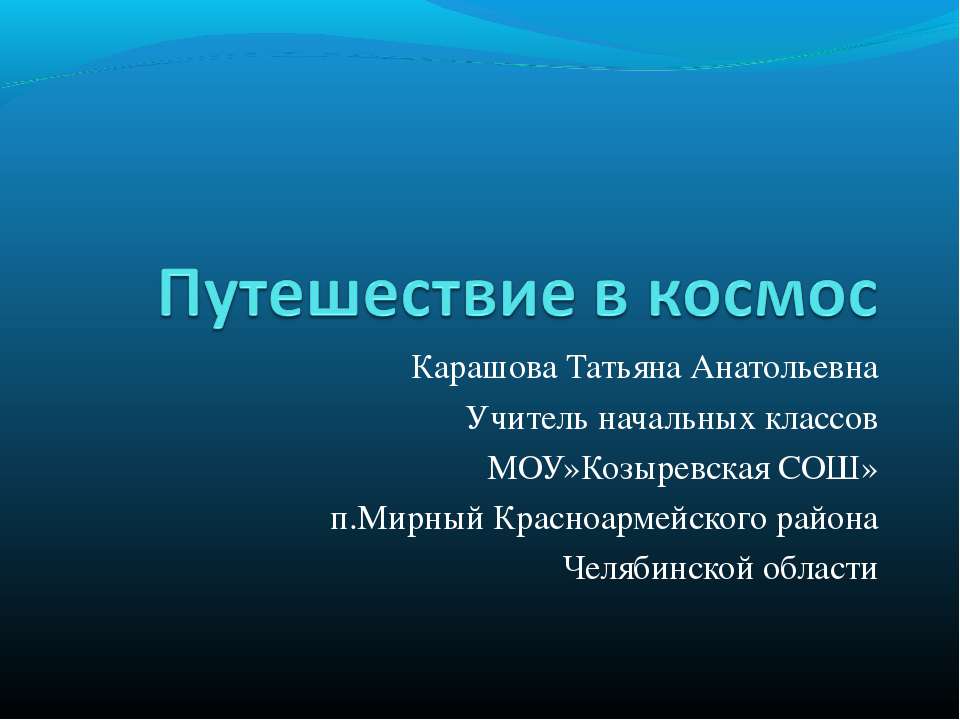 Путешествие в космос

Карашова Татьяна Анатольевна
Учитель начальных классов
МОУ»Козыревская СОШ»
п.Мирный Красноармейского района
Челябинской области